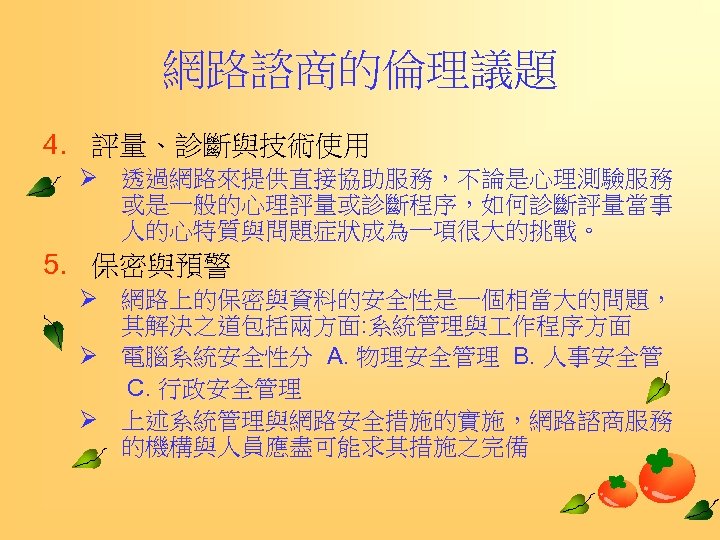 網路諮商的倫理議題

4. 評量、診斷與技術使用

➢ 透過網路來提供直接協助服務，不論是心理測驗服務或是一般的心理評量或診斷程序，如何診斷評量當事人的心特質與問題症狀成為一項很大的挑戰。

5. 保密與預警

➢ 網路上的保密與資料的安全性是一個相當大的問題，其解決之道包括兩方面:系統管理與工作程序方面

➢ 電腦系統安全性分 A. 物理安全管理 B. 人事安全管 C. 行政安全管理

➢ 上述系統管理與網路安全措施的實施，網路諮商服務的機構與人員應盡可能求其措施之完備